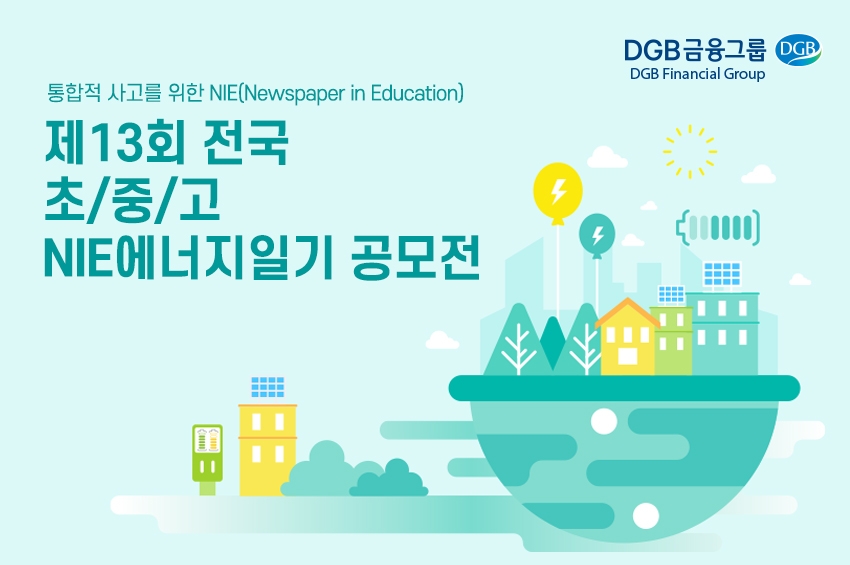 DGB금융그룹 DGB
DGB Financial Group

통합적 사고를 위한 NIE(Newspaper in Education)

제13회 전국
초/중/고
NIE에너지일기 공모전